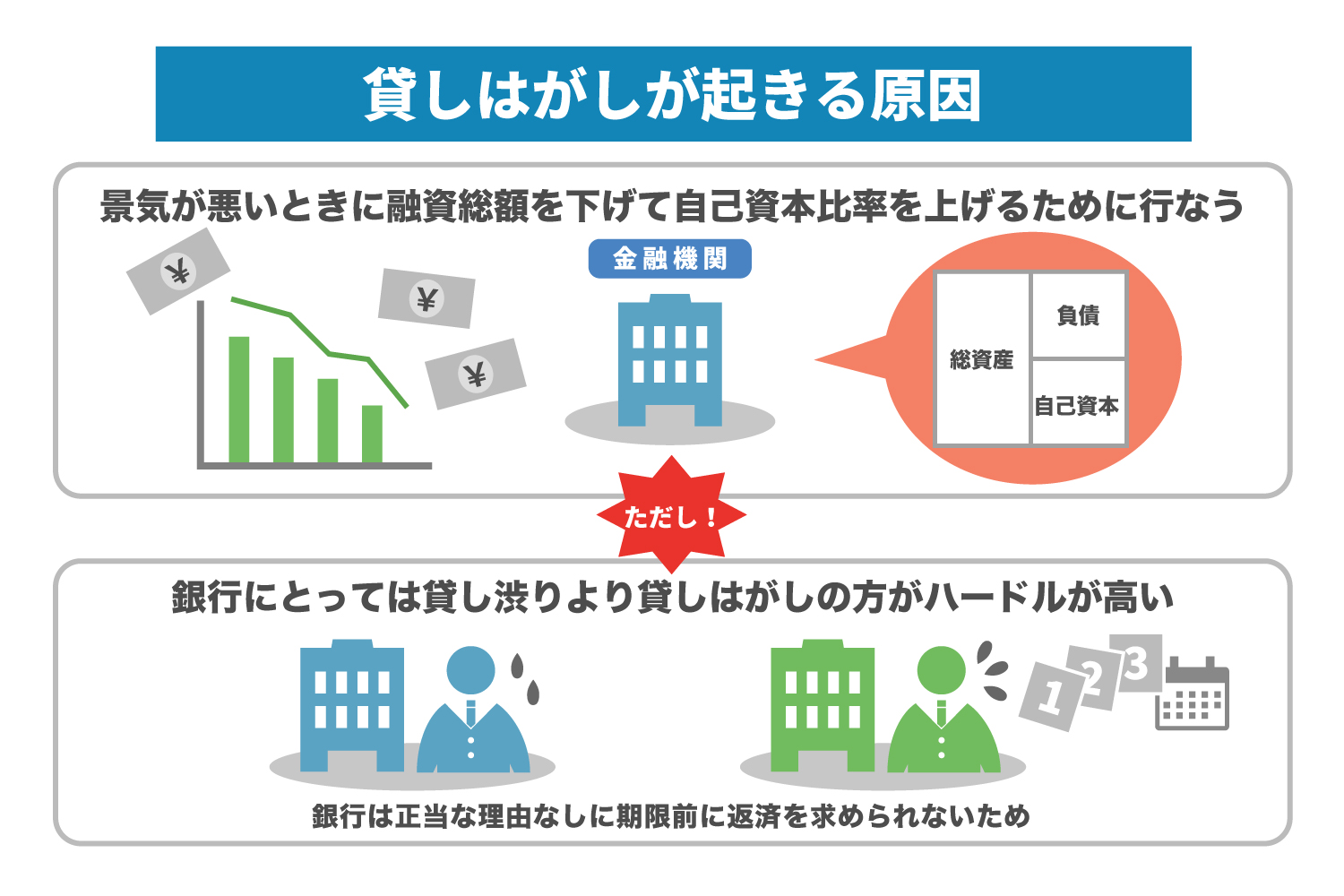 貸しはがしが起きる原因

景気が悪いときに融資総額を下げて自己資本比率を上げるために行なう

¥
¥
¥

金融機関

総資産
負債
自己資本

ただし！

銀行にとっては貸し渋りより貸しはがしの方がハードルが高い

1
2
3

銀行は正当な理由なしに期限前に返済を求められないため